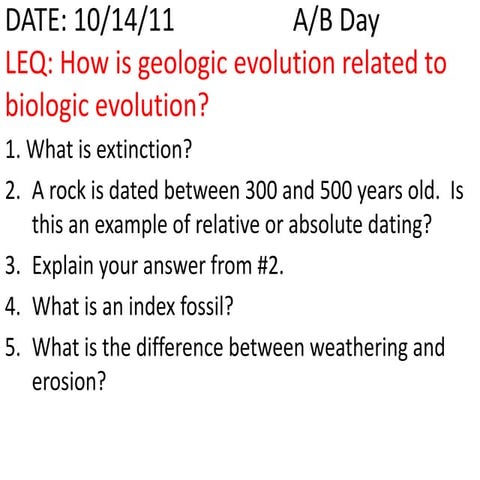 DATE: 10/14/11 A/B Day

LEQ: How is geologic evolution related to biologic evolution?

1. What is extinction?

2. A rock is dated between 300 and 500 years old. Is this an example of relative or absolute dating?

3. Explain your answer from #2.

4. What is an index fossil?

5. What is the difference between weathering and erosion?